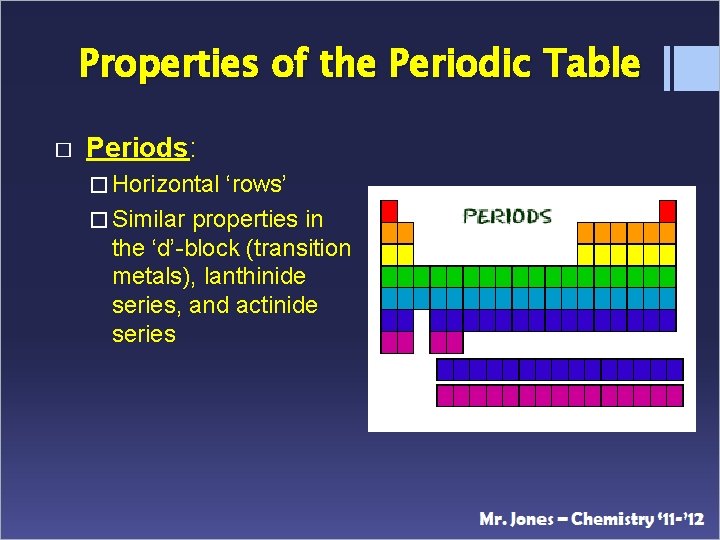 Properties of the Periodic Table

□ Periods:

□ Horizontal ‘rows’

□ Similar properties in the ‘d’-block (transition metals), lanthinide series, and actinide series

PERIODS

Mr. Jones – Chemistry ‘11-’12